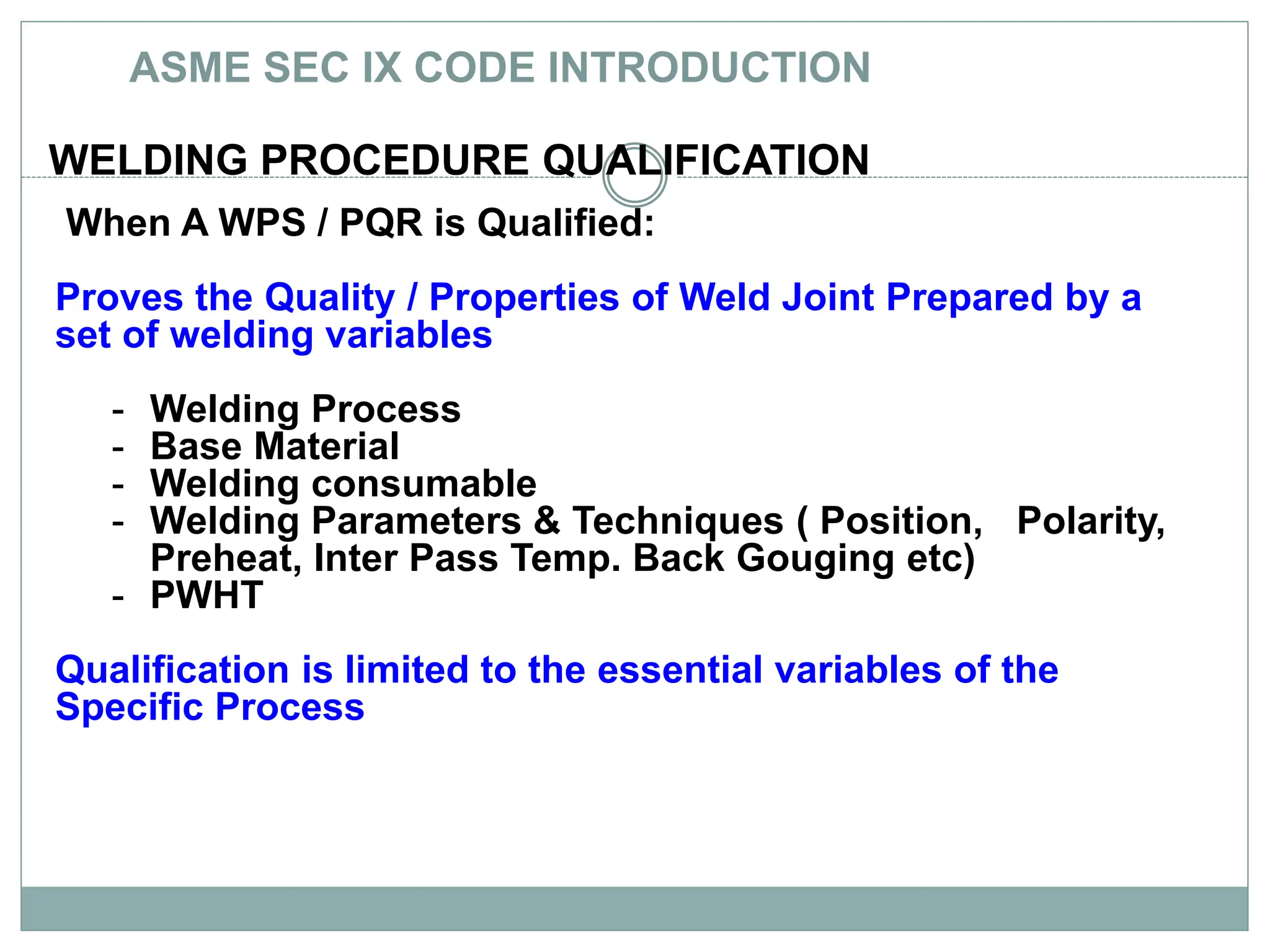 ASME SEC IX CODE INTRODUCTION

WELDING PROCEDURE QUALIFICATION

When A WPS / PQR is Qualified:

Proves the Quality / Properties of Weld Joint Prepared by a set of welding variables

- Welding Process
- Base Material
- Welding consumable
- Welding Parameters & Techniques ( Position, Polarity, Preheat, Inter Pass Temp. Back Gouging etc)
- PWHT

Qualification is limited to the essential variables of the Specific Process